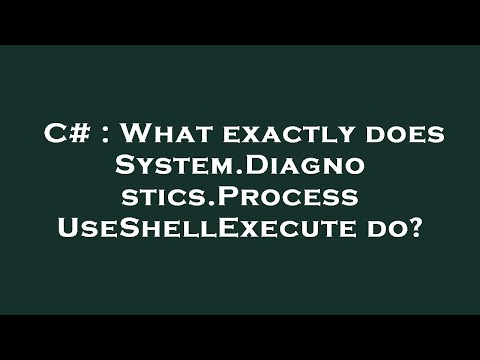 C# : What exactly does System.Diagno stics.Process UseShellExecute do?